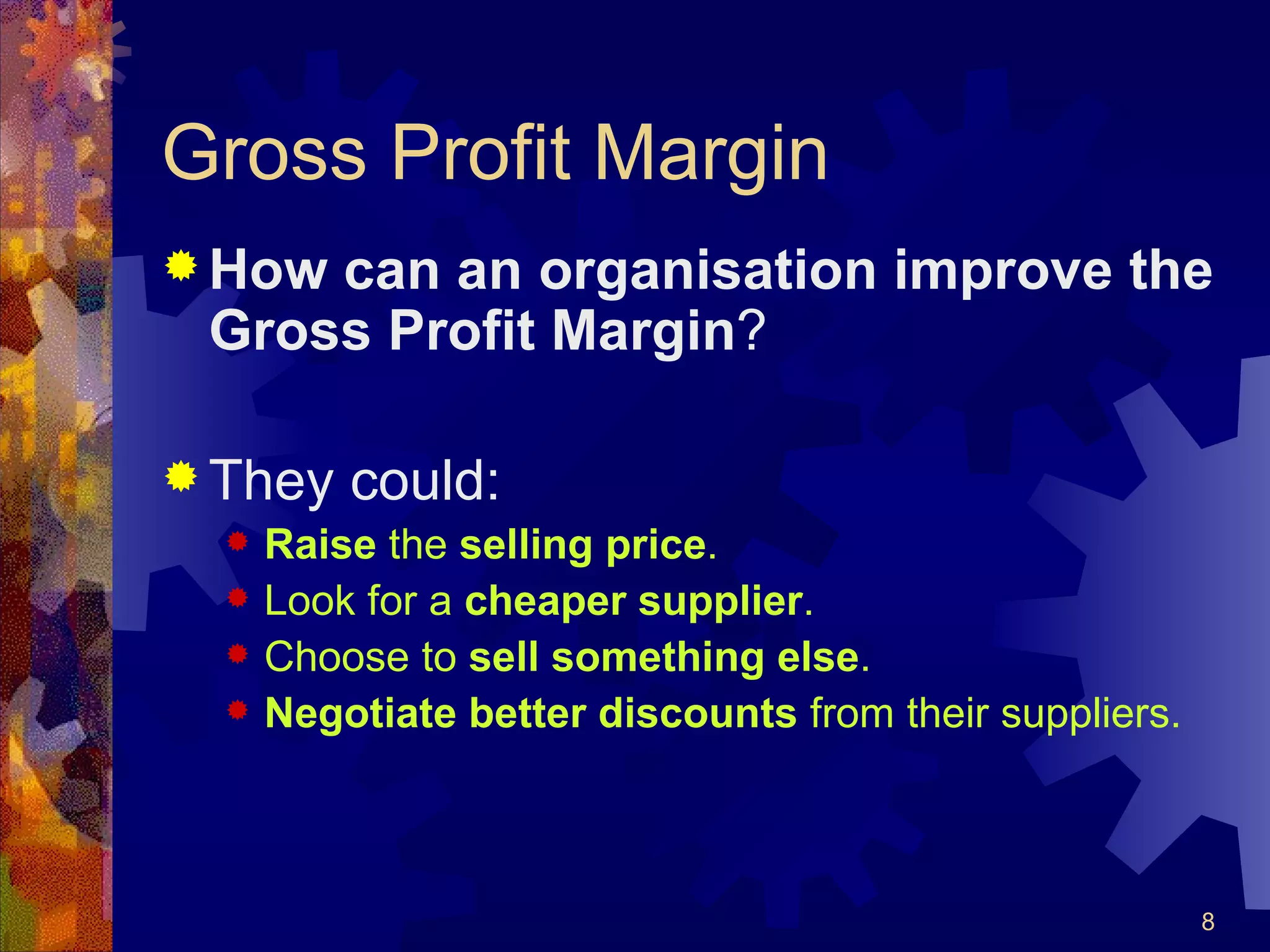 Gross Profit Margin

How can an organisation improve the Gross Profit Margin?

They could:

Raise the selling price.

Look for a cheaper supplier.

Choose to sell something else.

Negotiate better discounts from their suppliers.

8